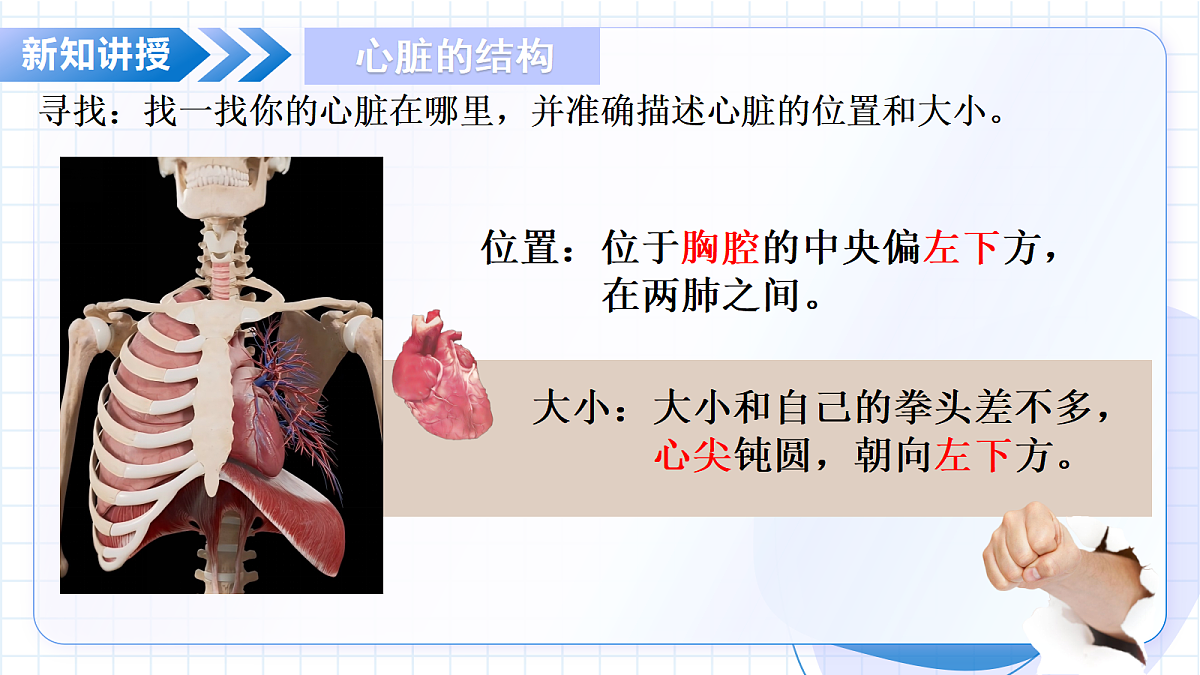 新知讲授

心脏的结构

寻找：找一找你的心脏在哪里，并准确描述心脏的位置和大小。

位置：位于胸腔的中央偏左下方，在两肺之间。

大小：大小和自己的拳头差不多，心尖钝圆，朝向左下方。